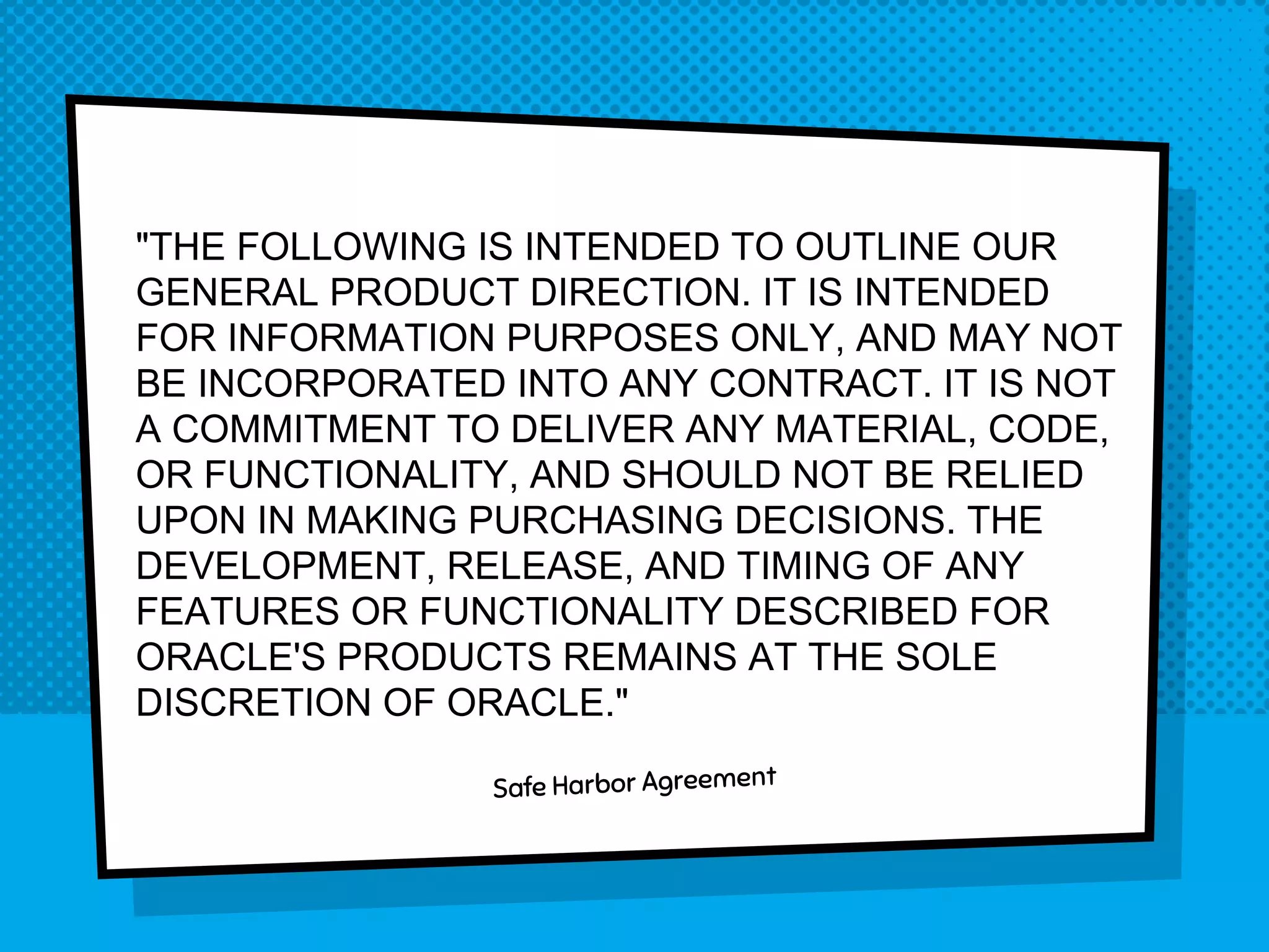 "THE FOLLOWING IS INTENDED TO OUTLINE OUR GENERAL PRODUCT DIRECTION. IT IS INTENDED FOR INFORMATION PURPOSES ONLY, AND MAY NOT BE INCORPORATED INTO ANY CONTRACT. IT IS NOT A COMMITMENT TO DELIVER ANY MATERIAL, CODE, OR FUNCTIONALITY, AND SHOULD NOT BE RELIED UPON IN MAKING PURCHASING DECISIONS. THE DEVELOPMENT, RELEASE, AND TIMING OF ANY FEATURES OR FUNCTIONALITY DESCRIBED FOR ORACLE'S PRODUCTS REMAINS AT THE SOLE DISCRETION OF ORACLE."

Safe Harbor Agreement